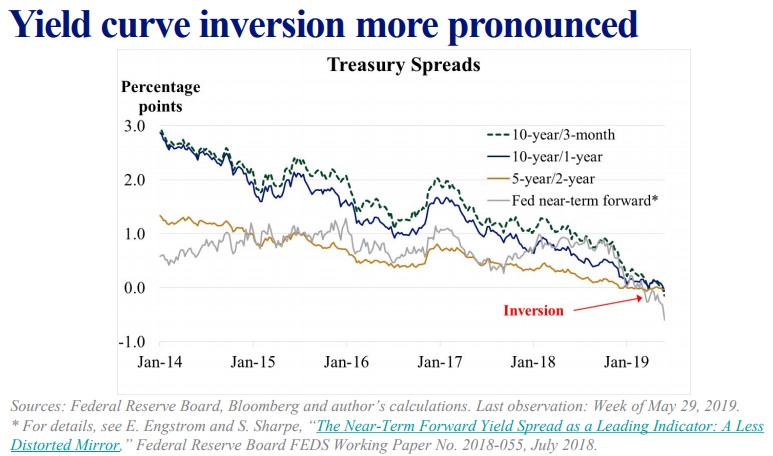 Yield curve inversion more pronounced

Treasury Spreads

Percentage points

3.0
2.0
1.0
0.0
-1.0

10-year/3-month
10-year/1-year
5-year/2-year
Fed near-term forward*

Inversion

Jan-14 Jan-15 Jan-16 Jan-17 Jan-18 Jan-19

Sources: Federal Reserve Board, Bloomberg and author's calculations. Last observation: Week of May 29, 2019.
* For details, see E. Engstrom and S. Sharpe, "The Near-Term Forward Yield Spread as a Leading Indicator: A Less Distorted Mirror," Federal Reserve Board FEDS Working Paper No. 2018-055, July 2018.